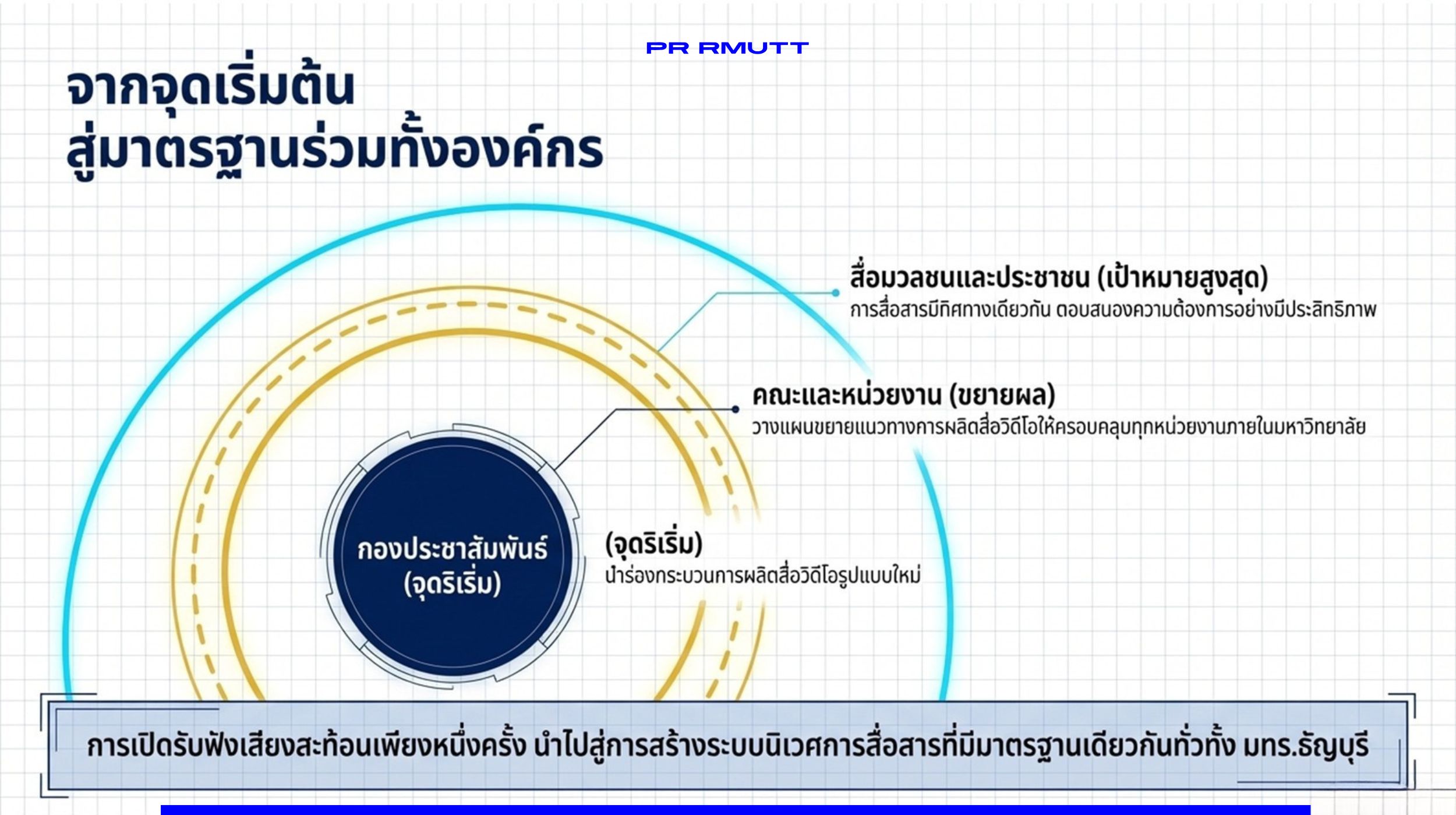 PR RMUTT

จากจุดเริ่มต้น
สู่มาตรฐานร่วมทั้งองค์กร

สื่อมวลชนและประชาชน (เป้าหมายสูงสุด)
การสื่อสารมีทิศทางเดียวกัน ตอบสนองความต้องการอย่างมีประสิทธิภาพ

คณะและหน่วยงาน (ขยายผล)
วางแผนขยายแนวทางการผลิตสื่อวิดีโอให้ครอบคลุมทุกหน่วยงานภายในมหาวิทยาลัย

กองประชาสัมพันธ์ (จุดริเริ่ม)

(จุดริเริ่ม)
นำร่องกระบวนการผลิตสื่อวิดีโอรูปแบบใหม่

การเปิดรับฟังเสียงสะท้อนเพียงหนึ่งครั้ง นำไปสู่การสร้างระบบนิเวศการสื่อสารที่มีมาตรฐานเดียวกันทั่วทั้ง มทร.ธัญบุรี